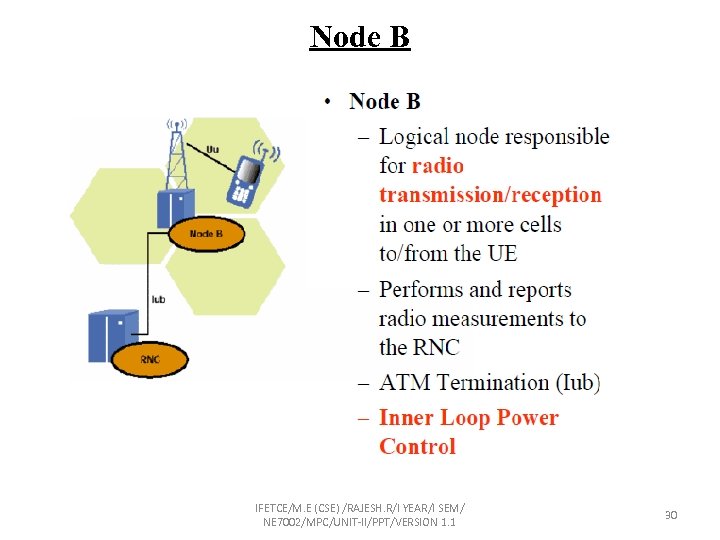 Node B

Uu

Node B

Iub

RNC

• Node B
– Logical node responsible for radio transmission/reception in one or more cells to/from the UE
– Performs and reports radio measurements to the RNC
– ATM Termination (Iub)
– Inner Loop Power Control

IFETCE/M.E (CSE) /RAJESH.R/I YEAR/I SEM/ NE7002/MPC/UNIT-II/PPT/VERSION 1.1

30